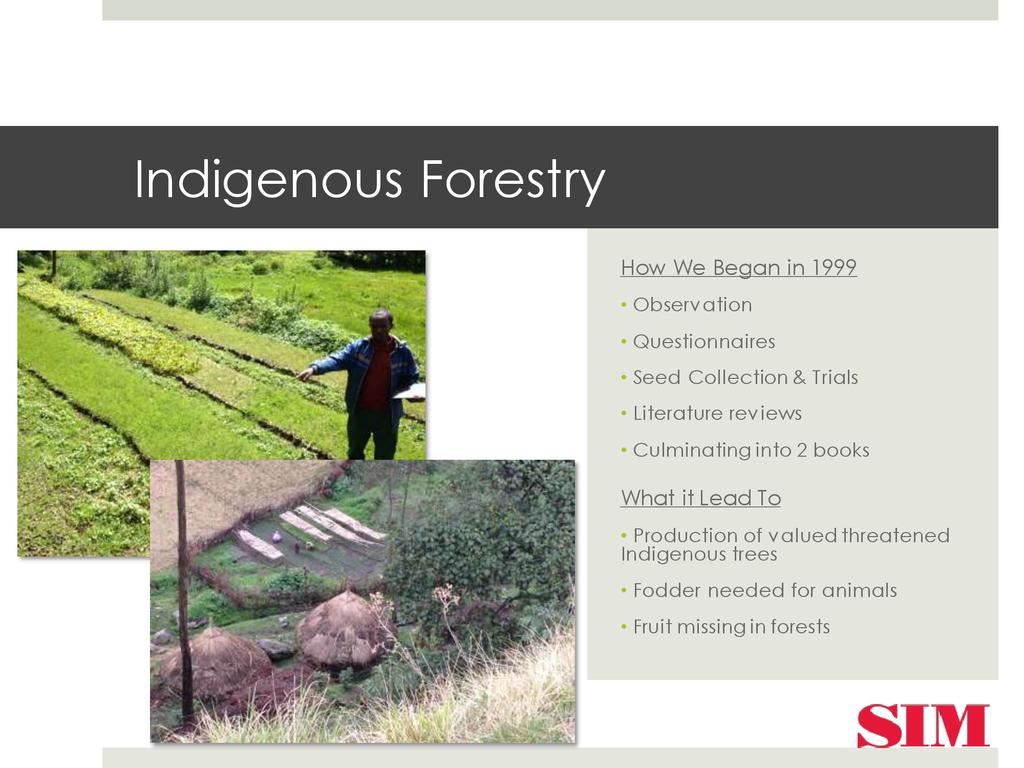 Indigenous Forestry

How We Began in 1999

• Observation

• Questionnaires

• Seed Collection & Trials

• Literature reviews

• Culminating into 2 books

What it Lead To

• Production of valued threatened Indigenous trees

• Fodder needed for animals

• Fruit missing in forests

SIM